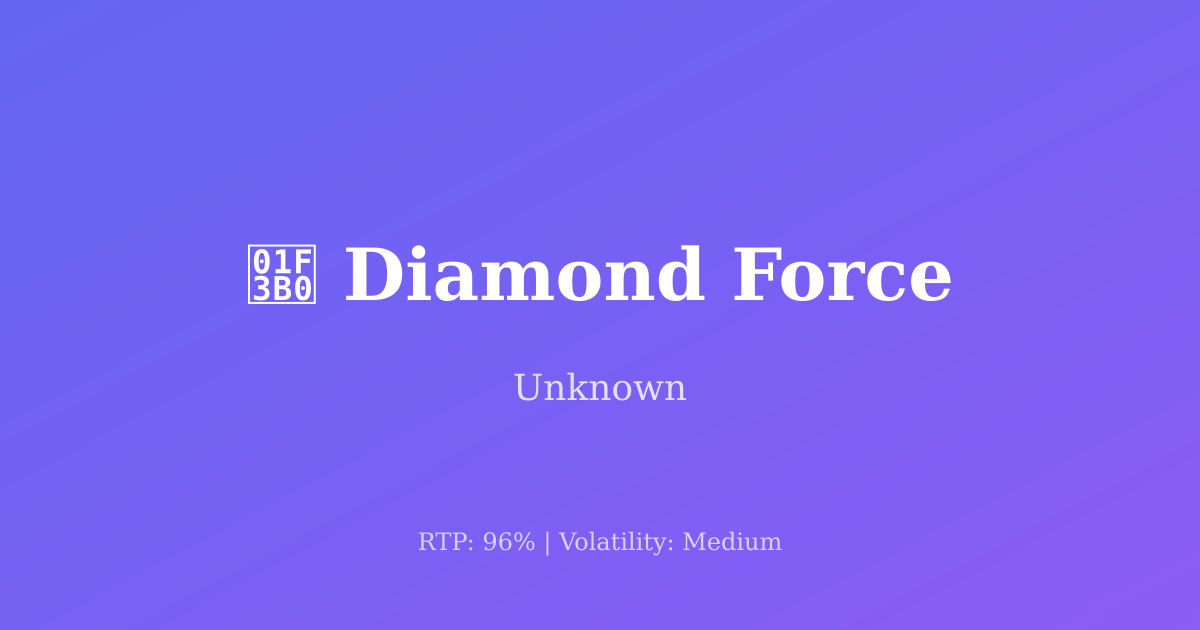 01F3B0 Diamond Force

Unknown

RTP: 96% | Volatility: Medium